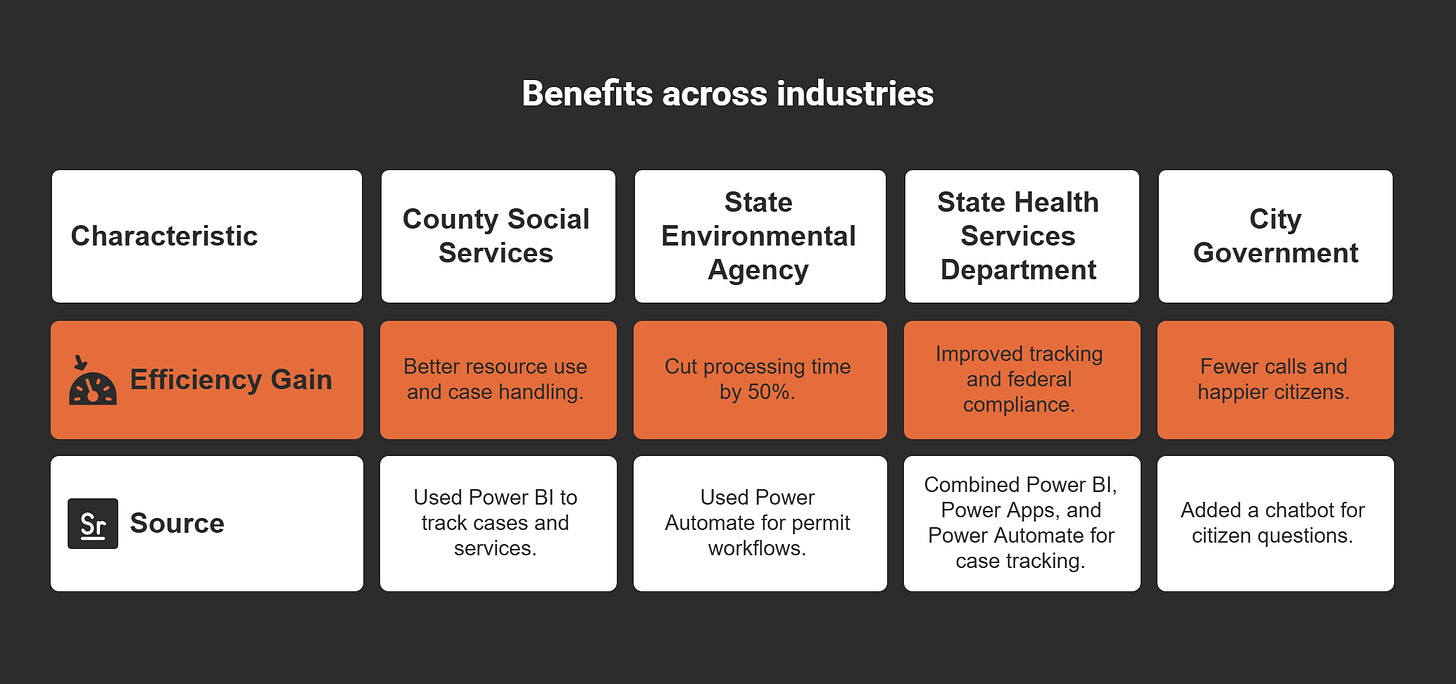 Benefits across industries

| Characteristic | County Social Services | State Environmental Agency | State Health Services Department | City Government |
|---|---|---|---|---|
| Efficiency Gain | Better resource use and case handling. | Cut processing time by 50%. | Improved tracking and federal compliance. | Fewer calls and happier citizens. |
| Sr Source | Used Power BI to track cases and services. | Used Power Automate for permit workflows. | Combined Power BI, Power Apps, and Power Automate for case tracking. | Added a chatbot for citizen questions. |